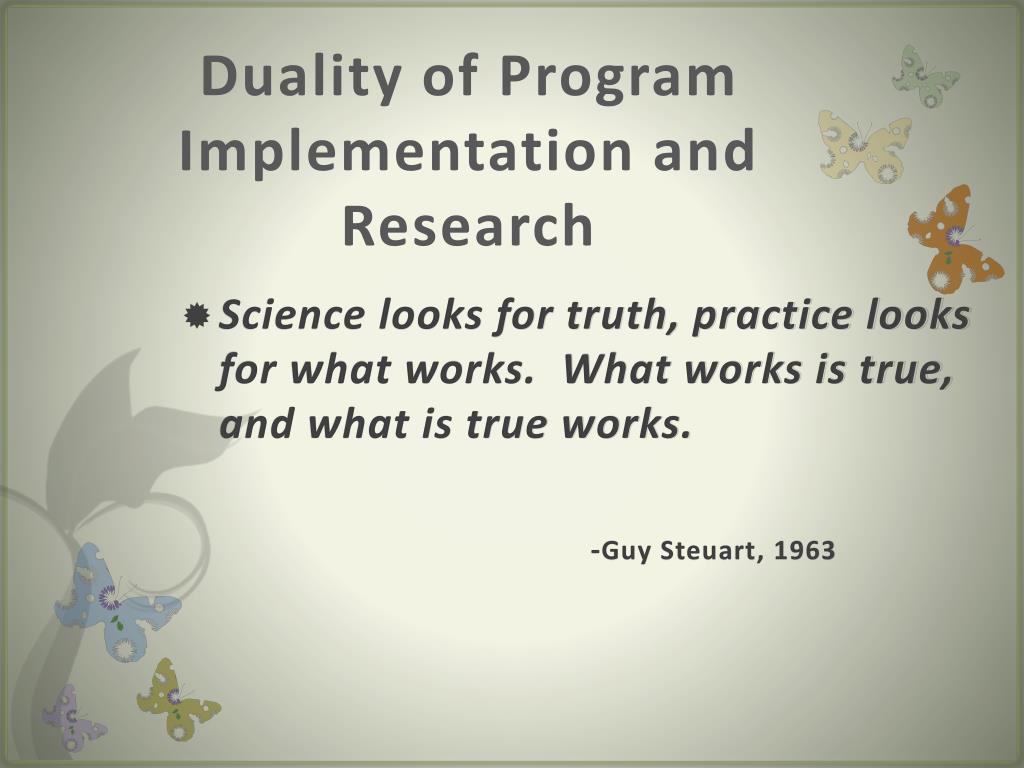 Duality of Program Implementation and Research

Science looks for truth, practice looks for what works. What works is true, and what is true works.

-Guy Steuart, 1963